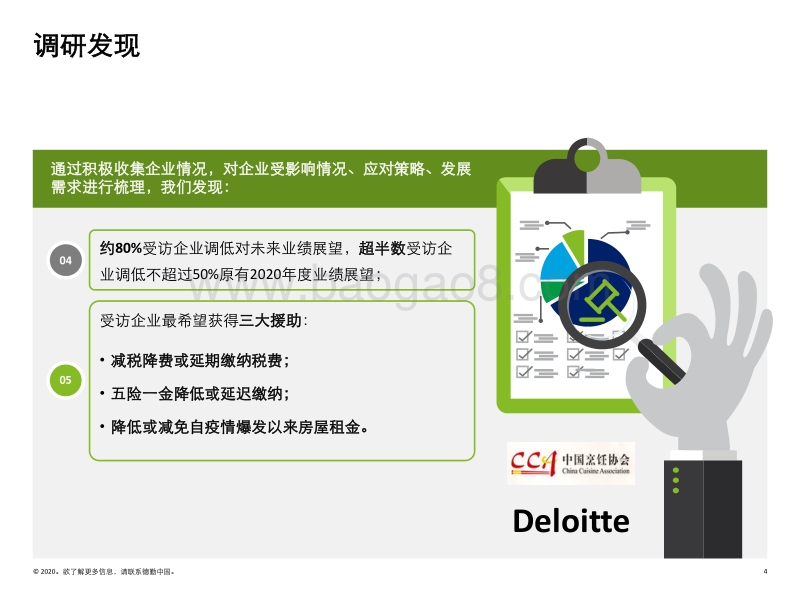 调研发现

通过积极收集企业情况，对企业受影响情况、应对策略、发展需求进行梳理，我们发现：

04

约80%受访企业调低对未来业绩展望，超半数受访企业调低不超过50%原有2020年度业绩展望；

05

受访企业最希望获得三大援助：

• 减税降费或延期缴纳税费；

• 五险一金降低或延迟缴纳；

• 降低或减免自疫情爆发以来房屋租金。

www.baogao8.com

CCA 中国烹饪协会 China Cuisine Association

Deloitte

© 2020。欲了解更多信息，请联系德勤中国。

4